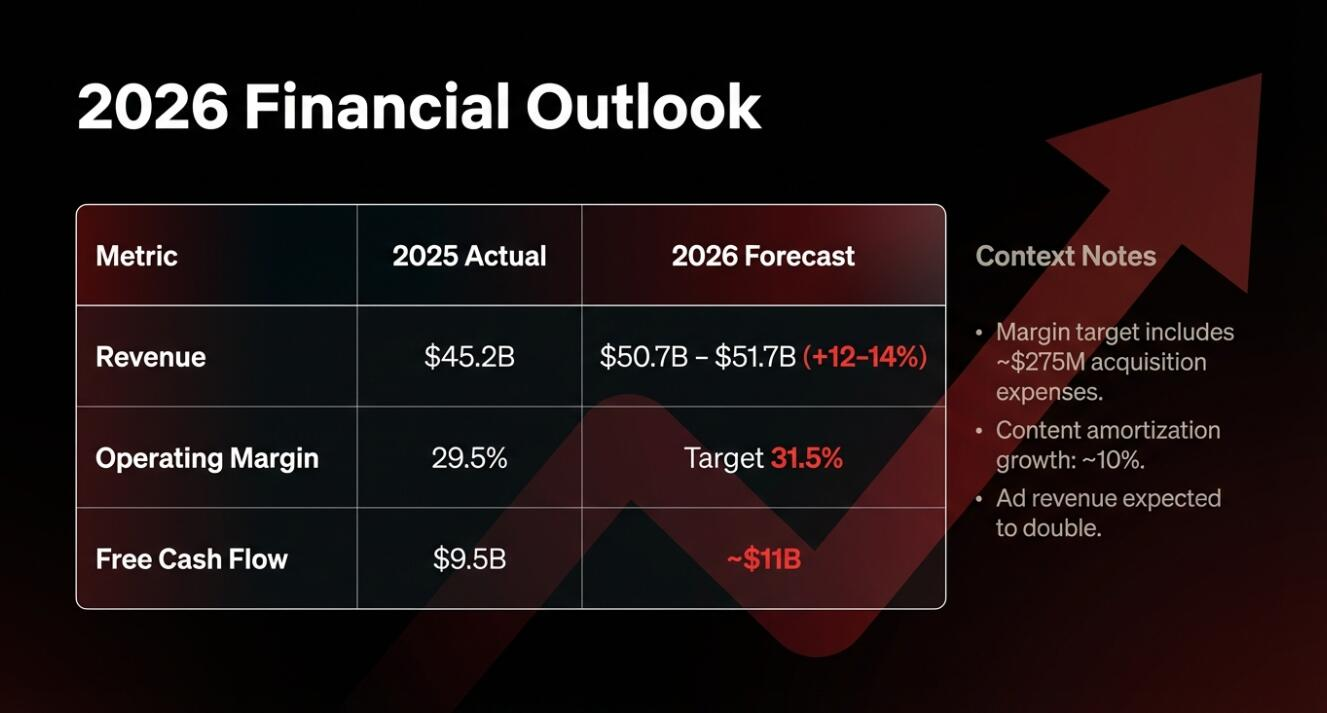 2026 Financial Outlook

| Metric | 2025 Actual | 2026 Forecast |
|---|---|---|
| Revenue | \$45.2B | \$50.7B – \$51.7B (+12–14%) |
| Operating Margin | 29.5% | Target 31.5% |
| Free Cash Flow | \$9.5B | ~\$11B |

Context Notes

• Margin target includes ~\$275M acquisition expenses.
• Content amortization growth: ~10%.
• Ad revenue expected to double.